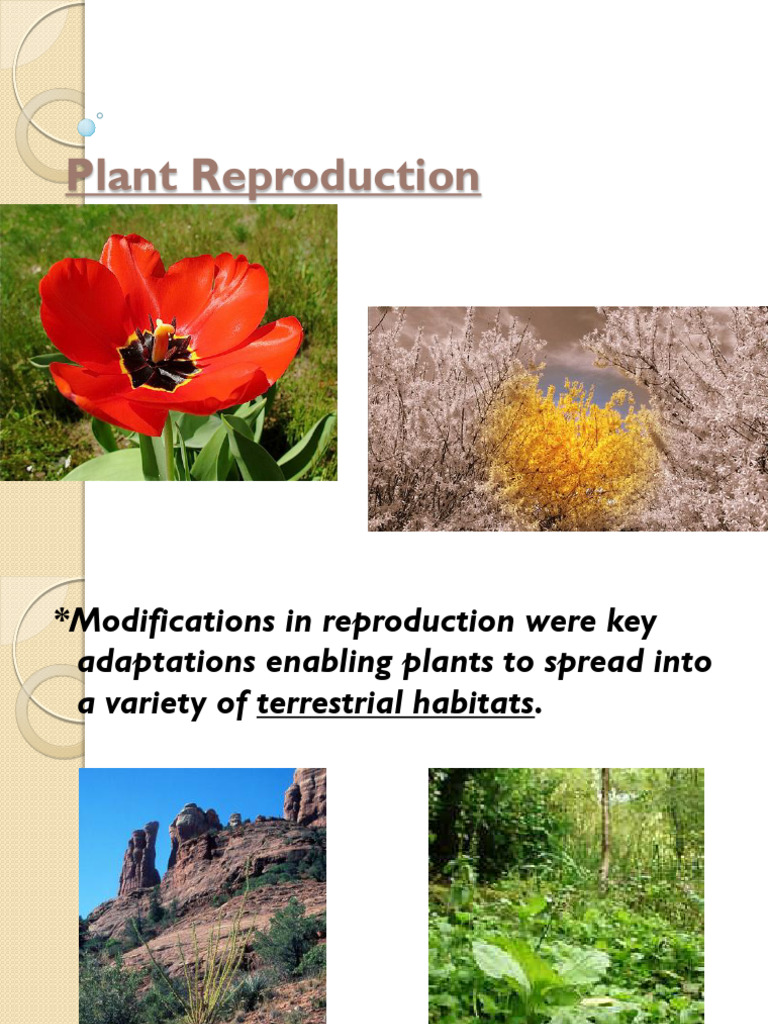 Plant Reproduction

*Modifications in reproduction were key adaptations enabling plants to spread into a variety of terrestrial habitats.